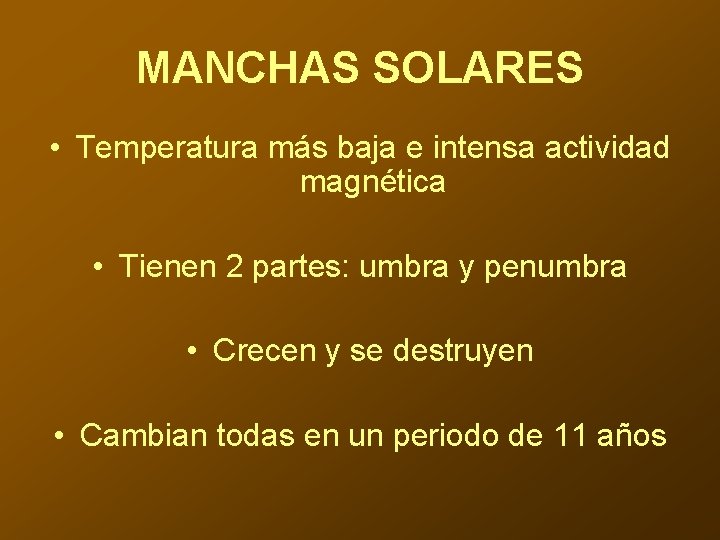 MANCHAS SOLARES

• Temperatura más baja e intensa actividad magnética

• Tienen 2 partes: umbra y penumbra

• Crecen y se destruyen

• Cambian todas en un periodo de 11 años